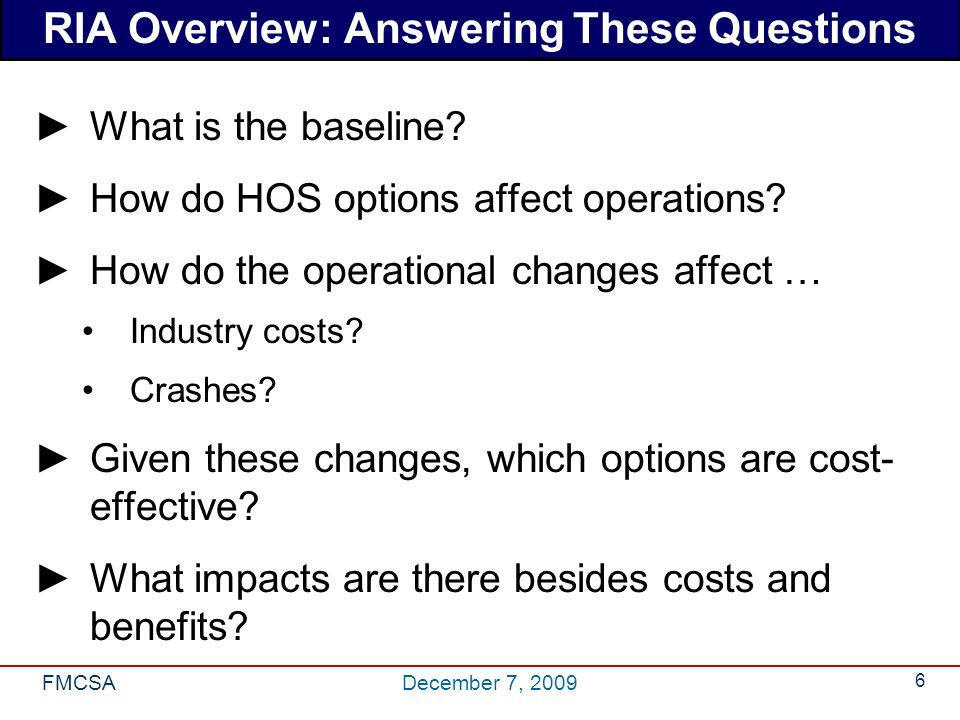 RIA Overview: Answering These Questions

► What is the baseline?

► How do HOS options affect operations?

► How do the operational changes affect …

• Industry costs?

• Crashes?

► Given these changes, which options are cost-effective?

► What impacts are there besides costs and benefits?

FMCSA December 7, 2009 6